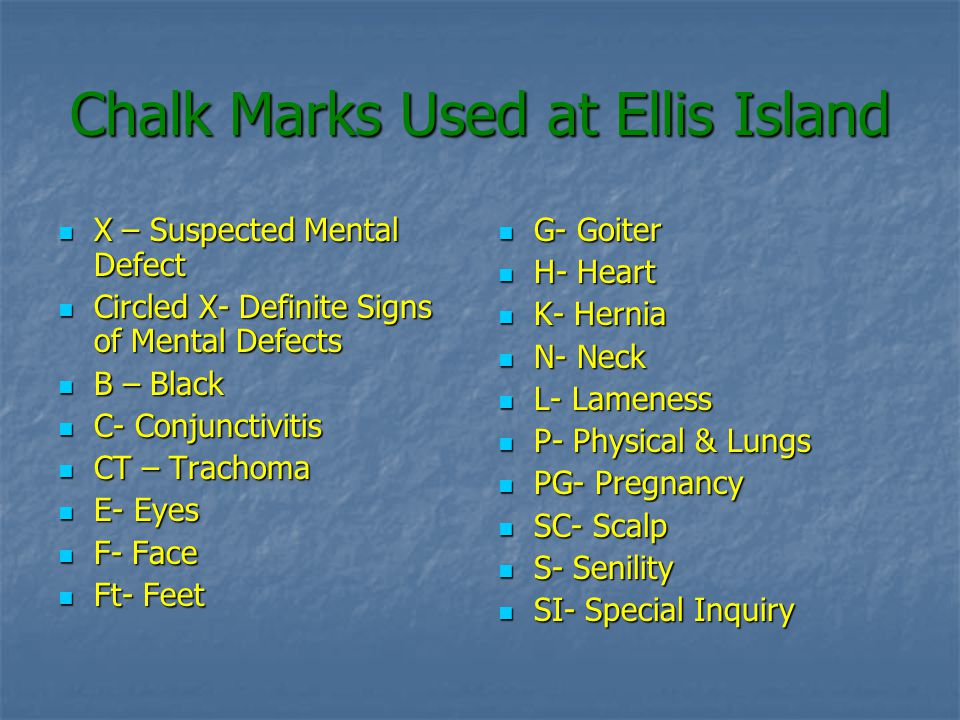 Chalk Marks Used at Ellis Island

- X – Suspected Mental Defect
- Circled X- Definite Signs of Mental Defects
- B – Black
- C- Conjunctivitis
- CT – Trachoma
- E- Eyes
- F- Face
- Ft- Feet

- G- Goiter
- H- Heart
- K- Hernia
- N- Neck
- L- Lameness
- P- Physical & Lungs
- PG- Pregnancy
- SC- Scalp
- S- Senility
- SI- Special Inquiry